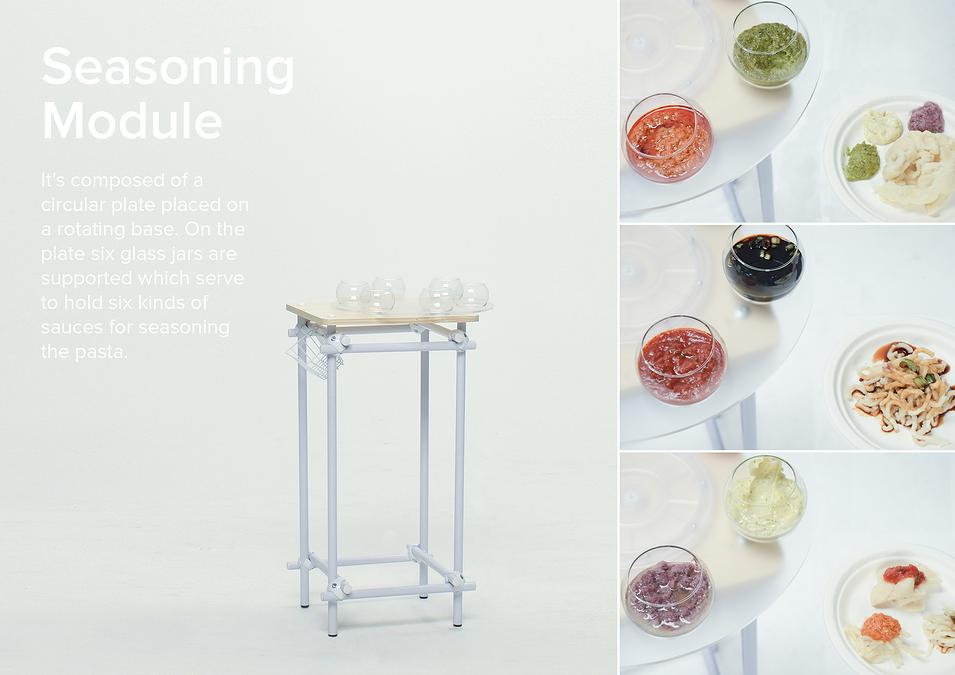 Seasoning Module

It's composed of a circular plate placed on a rotating base. On the plate six glass jars are supported which serve to hold six kinds of sauces for seasoning the pasta.